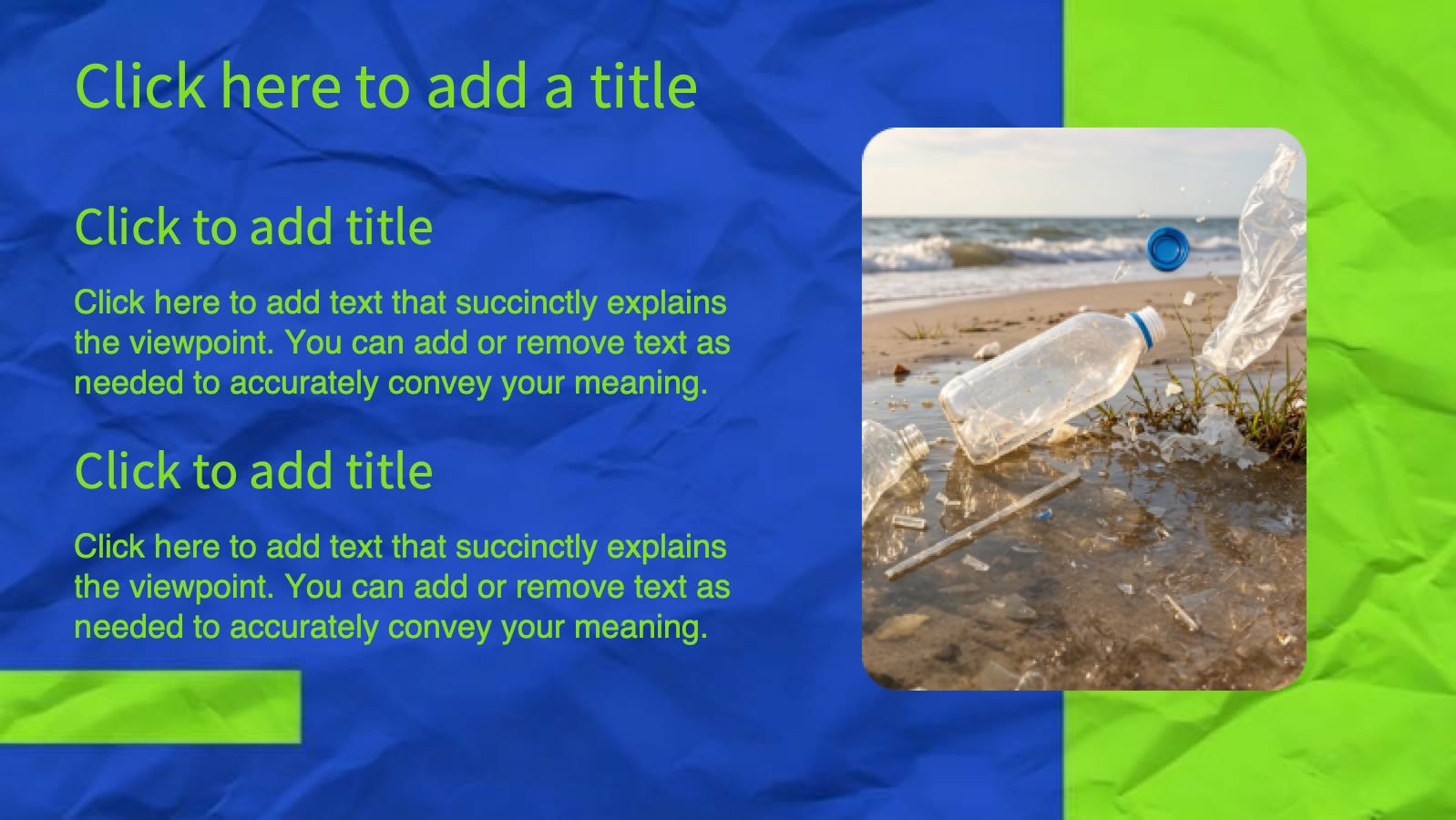 Click here to add a title

Click to add title

Click here to add text that succinctly explains the viewpoint. You can add or remove text as needed to accurately convey your meaning.

Click to add title

Click here to add text that succinctly explains the viewpoint. You can add or remove text as needed to accurately convey your meaning.